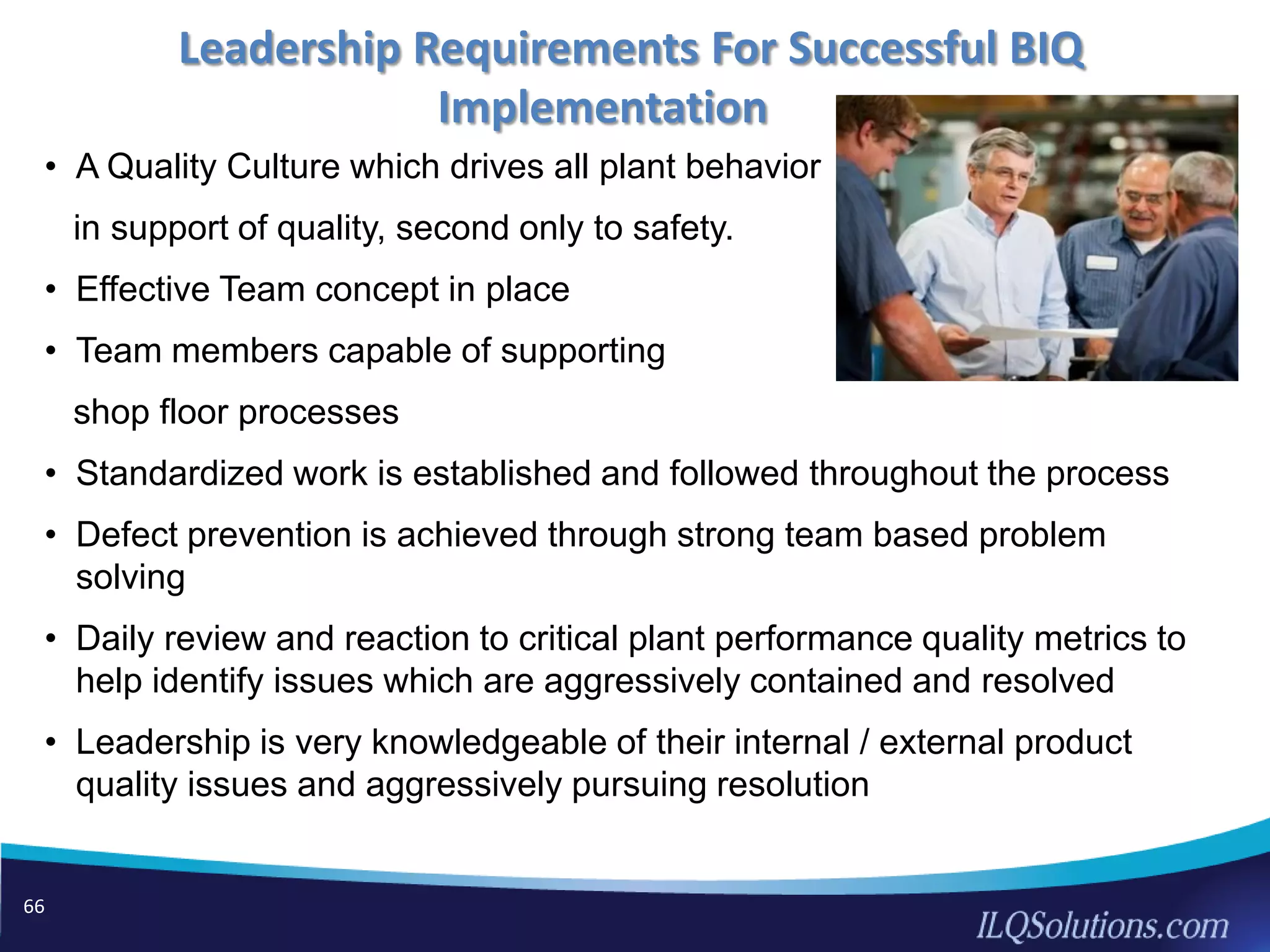 Leadership Requirements For Successful BIQ Implementation

• A Quality Culture which drives all plant behavior in support of quality, second only to safety.

• Effective Team concept in place

• Team members capable of supporting shop floor processes

• Standardized work is established and followed throughout the process

• Defect prevention is achieved through strong team based problem solving

• Daily review and reaction to critical plant performance quality metrics to help identify issues which are aggressively contained and resolved

• Leadership is very knowledgeable of their internal / external product quality issues and aggressively pursuing resolution

66

ILQSolutions.com